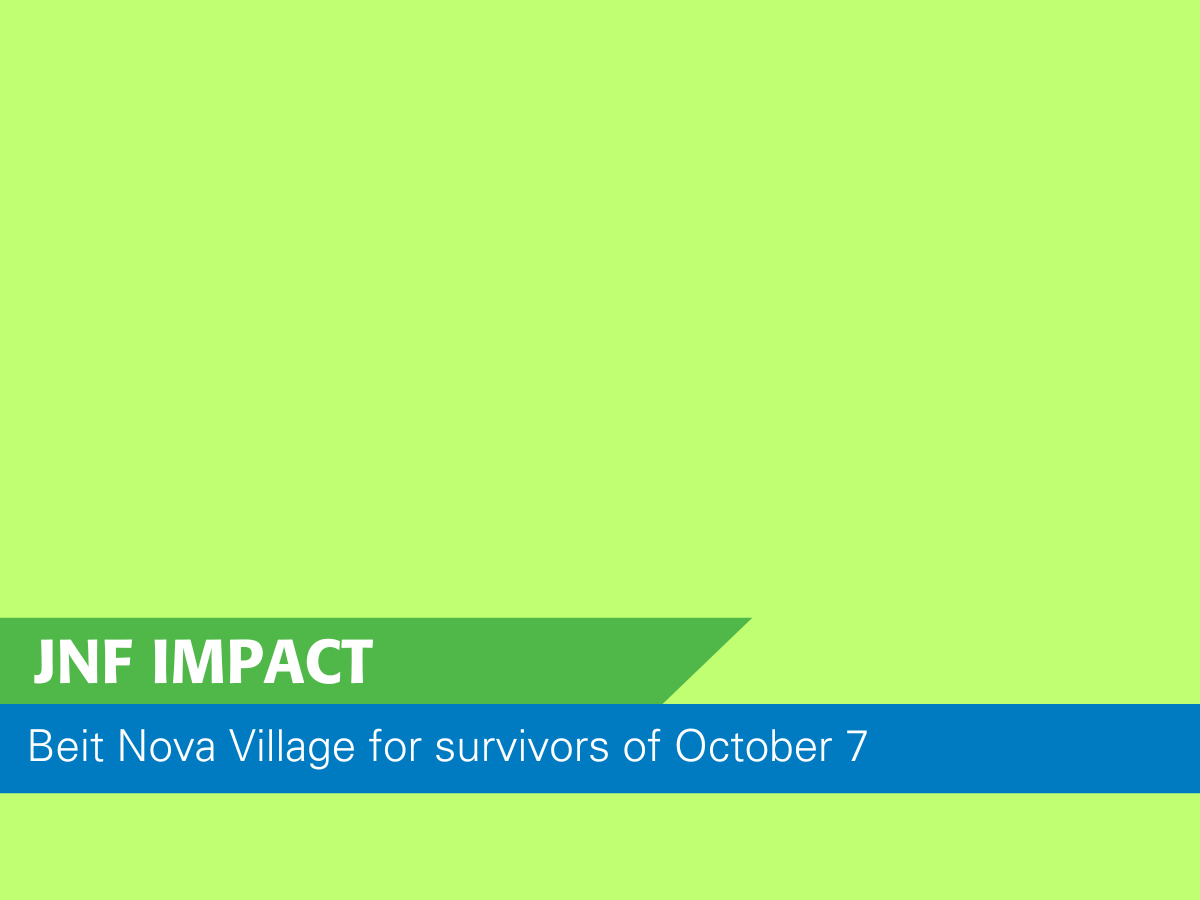 JNF IMPACT

Beit Nova Village for survivors of October 7